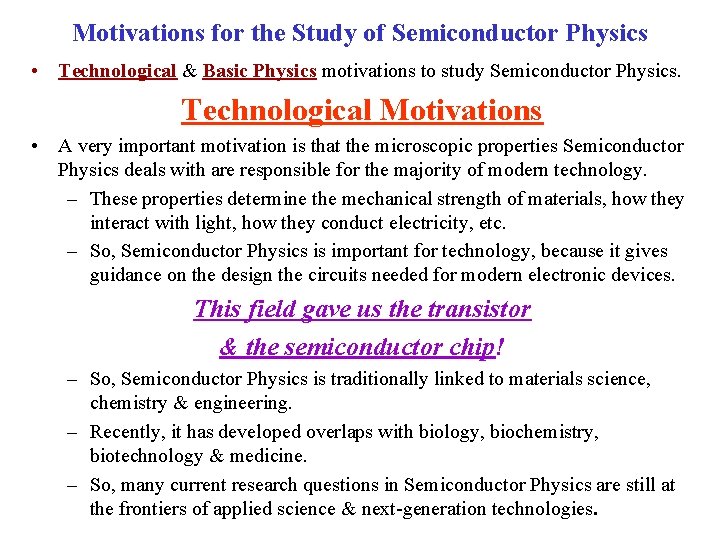 Motivations for the Study of Semiconductor Physics

• Technological & Basic Physics motivations to study Semiconductor Physics.

Technological Motivations

• A very important motivation is that the microscopic properties Semiconductor Physics deals with are responsible for the majority of modern technology.
– These properties determine the mechanical strength of materials, how they interact with light, how they conduct electricity, etc.
– So, Semiconductor Physics is important for technology, because it gives guidance on the design the circuits needed for modern electronic devices.

This field gave us the transistor
& the semiconductor chip!

– So, Semiconductor Physics is traditionally linked to materials science, chemistry & engineering.
– Recently, it has developed overlaps with biology, biochemistry, biotechnology & medicine.
– So, many current research questions in Semiconductor Physics are still at the frontiers of applied science & next-generation technologies.